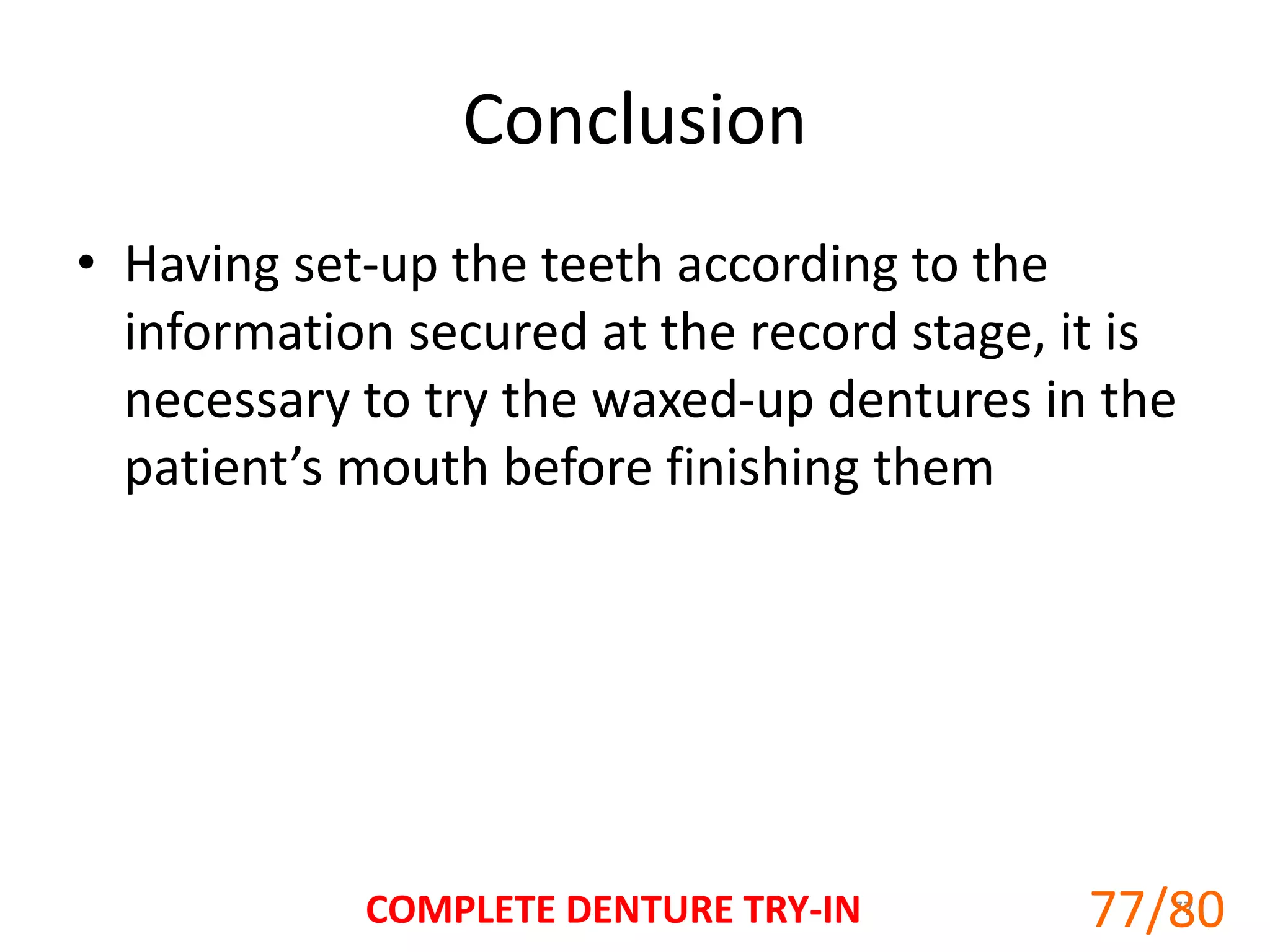 Conclusion

• Having set-up the teeth according to the information secured at the record stage, it is necessary to try the waxed-up dentures in the patient’s mouth before finishing them

COMPLETE DENTURE TRY-IN

77/80